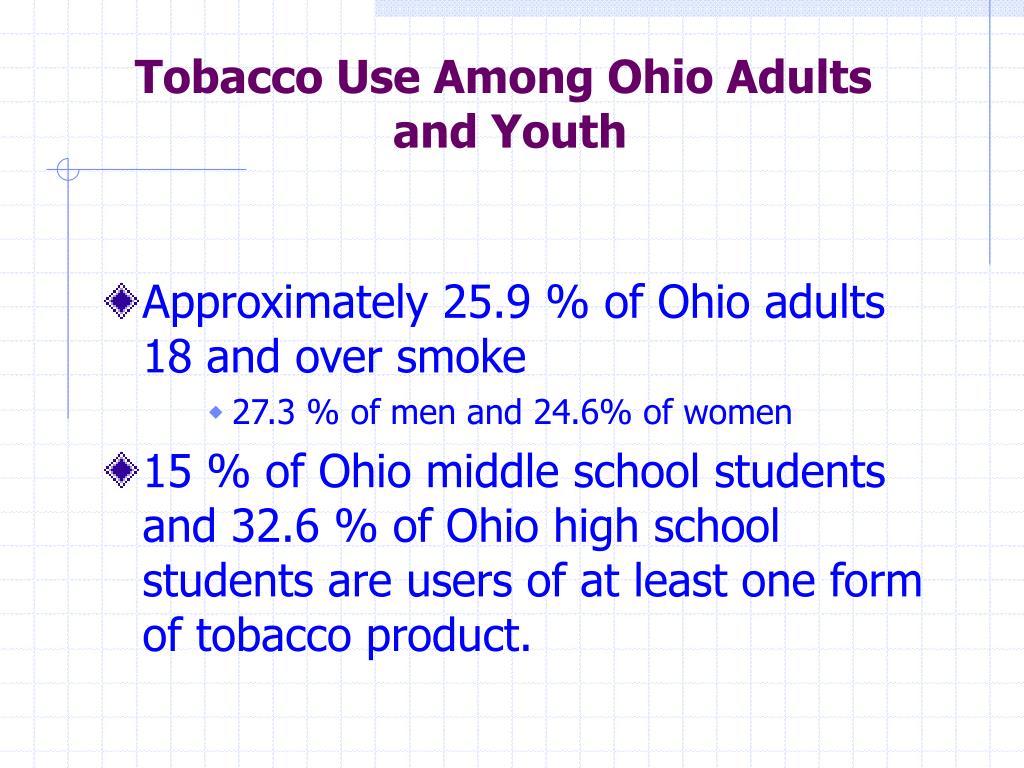 Tobacco Use Among Ohio Adults and Youth

Approximately 25.9 % of Ohio adults 18 and over smoke

27.3 % of men and 24.6% of women

15 % of Ohio middle school students and 32.6 % of Ohio high school students are users of at least one form of tobacco product.